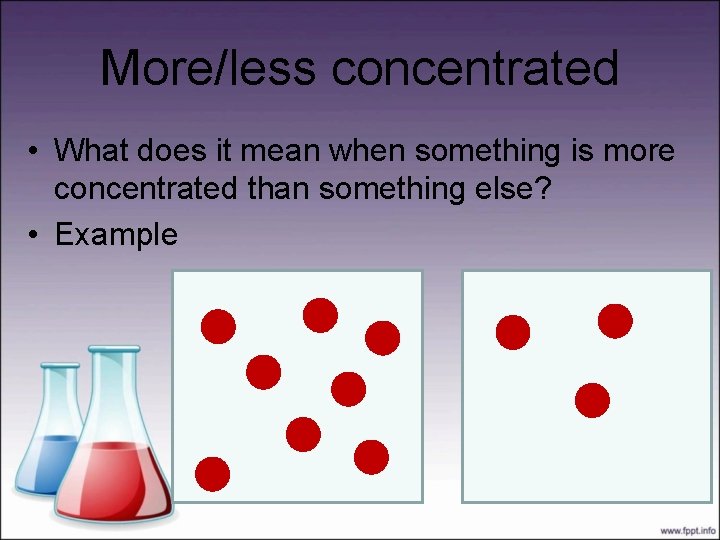 More/less concentrated

• What does it mean when something is more concentrated than something else?
• Example

www.fppt.info